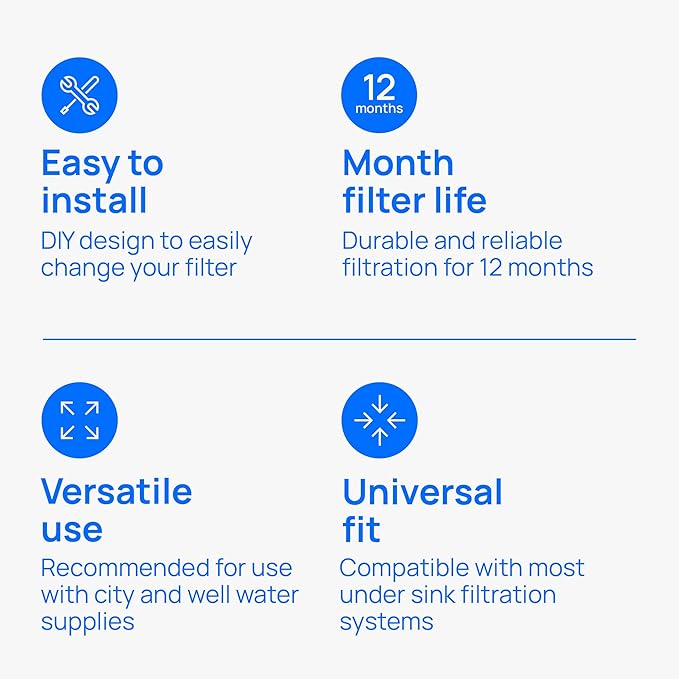 Easy to install
DIY design to easily change your filter

12 months

Month filter life
Durable and reliable filtration for 12 months

Versatile use
Recommended for use with city and well water supplies

Universal fit
Compatible with most under sink filtration systems